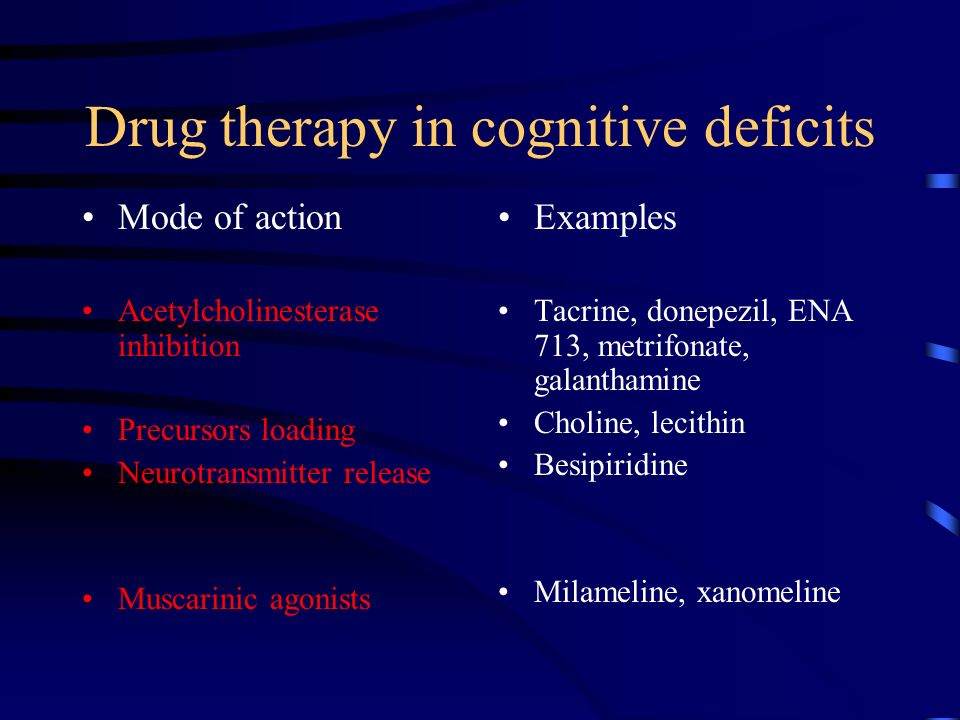 Drug therapy in cognitive deficits

• Mode of action

• Acetylcholinesterase inhibition

• Precursors loading

• Neurotransmitter release

• Muscarinic agonists

• Examples

• Tacrine, donepezil, ENA 713, metrifonate, galanthamine

• Choline, lecithin

• Besipiridine

• Milameline, xanomeline